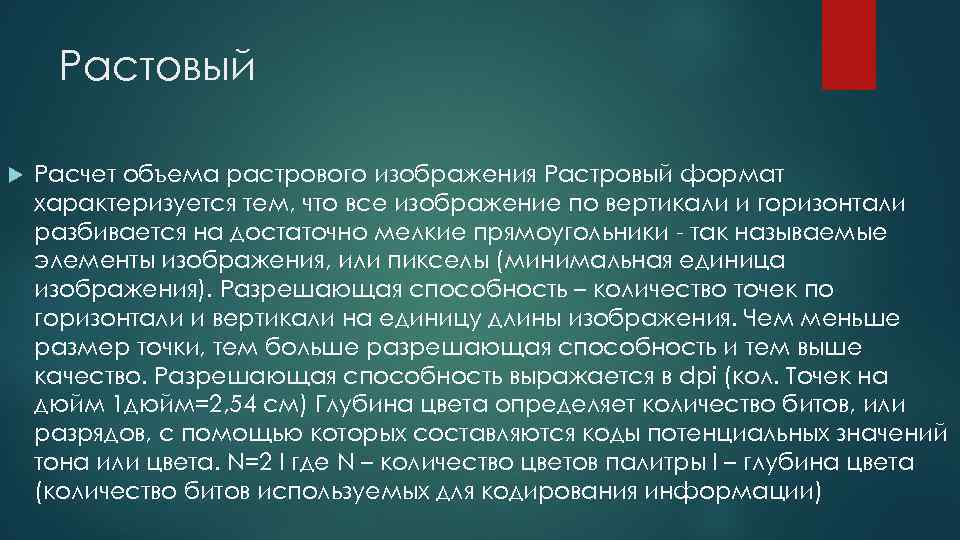 Растовый

Расчет объема растрового изображения Растровый формат характеризуется тем, что все изображение по вертикали и горизонтали разбивается на достаточно мелкие прямоугольники - так называемые элементы изображения, или пикселы (минимальная единица изображения). Разрешающая способность – количество точек по горизонтали и вертикали на единицу длины изображения. Чем меньше размер точки, тем больше разрешающая способность и тем выше качество. Разрешающая способность выражается в dpi (кол. Точек на дюйм 1дюйм=2,54 см) Глубина цвета определяет количество битов, или разрядов, с помощью которых составляются коды потенциальных значений тона или цвета. N=2 I где N – количество цветов палитры I – глубина цвета (количество битов используемых для кодирования информации)